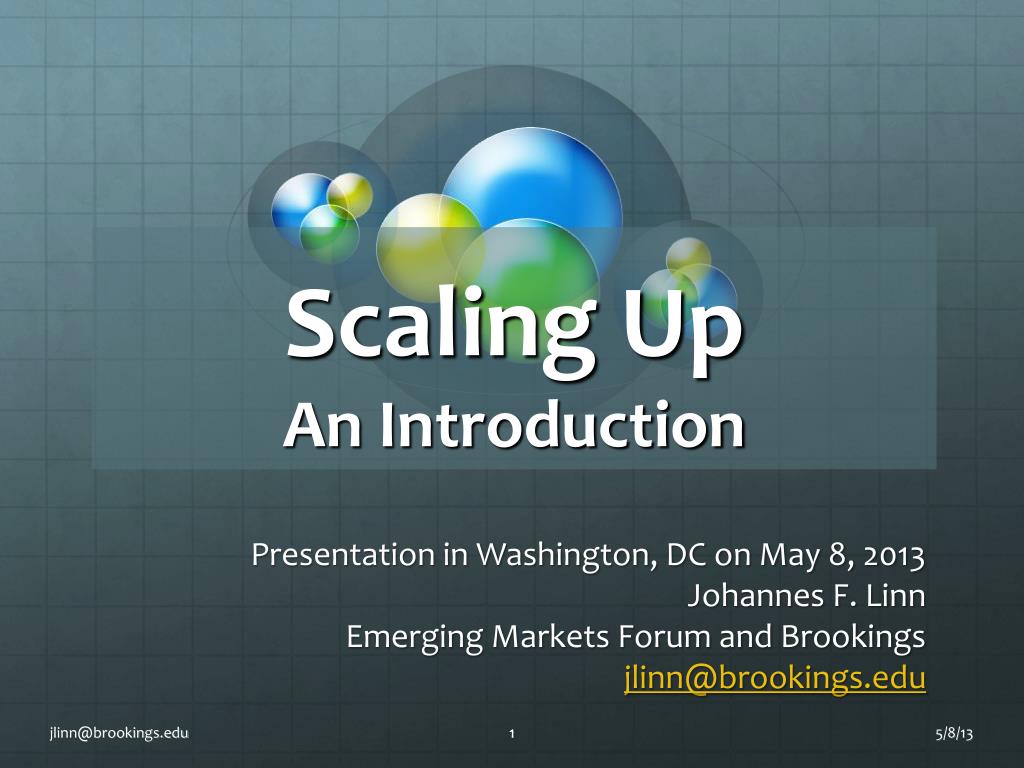 Scaling Up
An Introduction

Presentation in Washington, DC on May 8, 2013
Johannes F. Linn
Emerging Markets Forum and Brookings
jlinn@brookings.edu

jlinn@brookings.edu
1
5/8/13